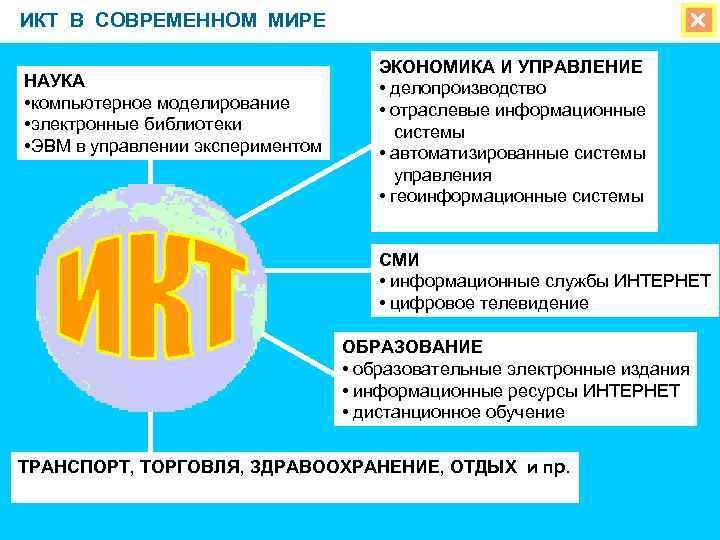 ИКТ В СОВРЕМЕННОМ МИРЕ

НАУКА
•компьютерное моделирование
•электронные библиотеки
•ЭВМ в управлении экспериментом

ЭКОНОМИКА И УПРАВЛЕНИЕ
• делопроизводство
• отраслевые информационные системы
• автоматизированные системы управления
• геоинформационные системы

ИКТ

СМИ
• информационные службы ИНТЕРНЕТ
• цифровое телевидение

ОБРАЗОВАНИЕ
• образовательные электронные издания
• информационные ресурсы ИНТЕРНЕТ
• дистанционное обучение

ТРАНСПОРТ, ТОРГОВЛЯ, ЗДРАВООХРАНЕНИЕ, ОТДЫХ и пр.